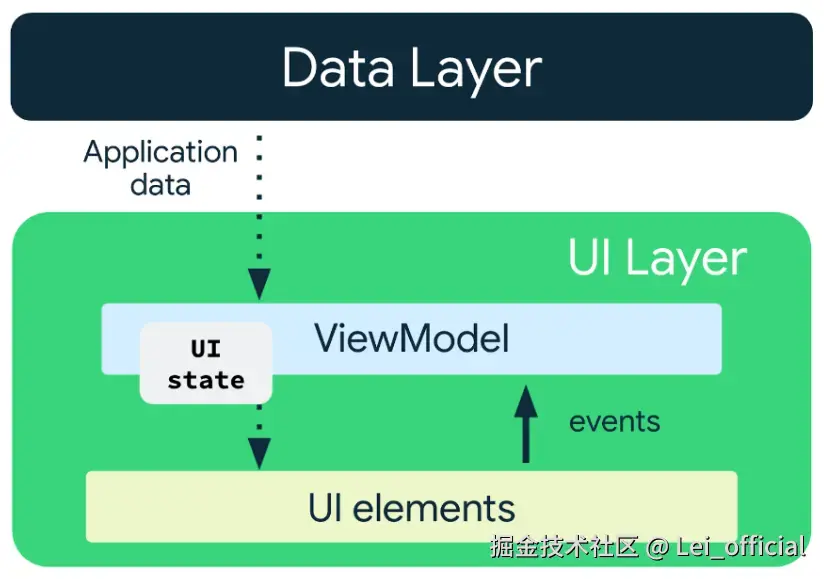 Data Layer

Application data

UI Layer

ViewModel

UI state

events

UI elements

掘金技术社区 @ Lei_official